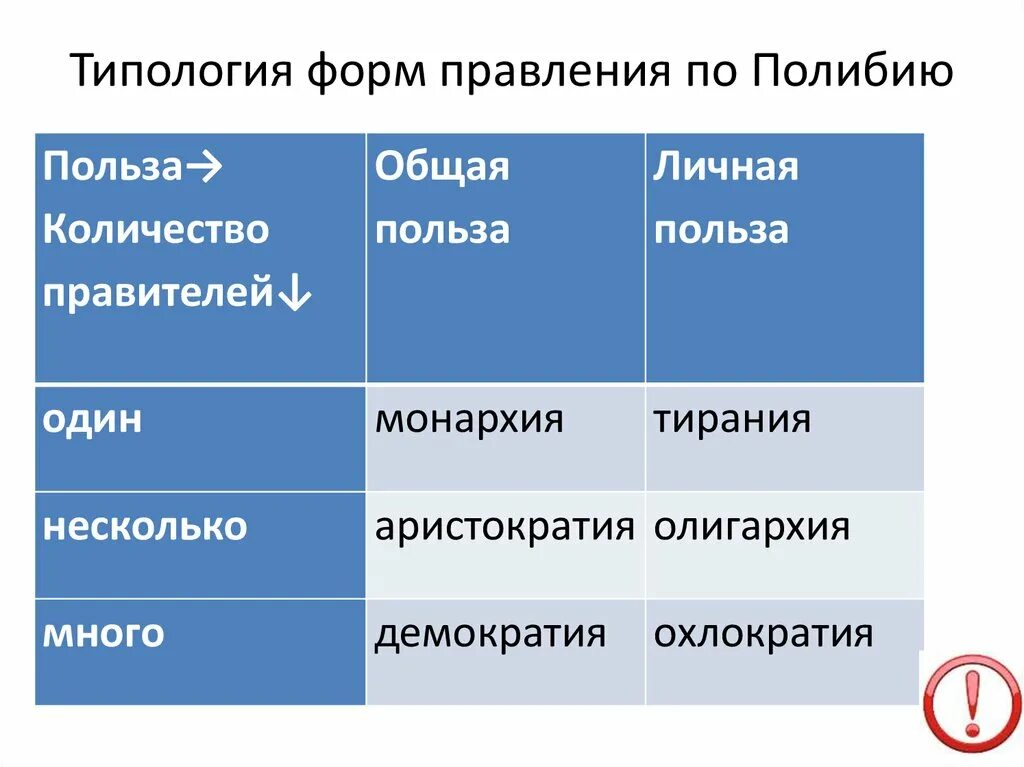 Типология форм правления по Полибию

| Польза→ Количество правителей↓ | Общая польза | Личная польза |
|---|---|---|
| один | монархия | тирания |
| несколько | аристократия | олигархия |
| много | демократия | охлократия |

!